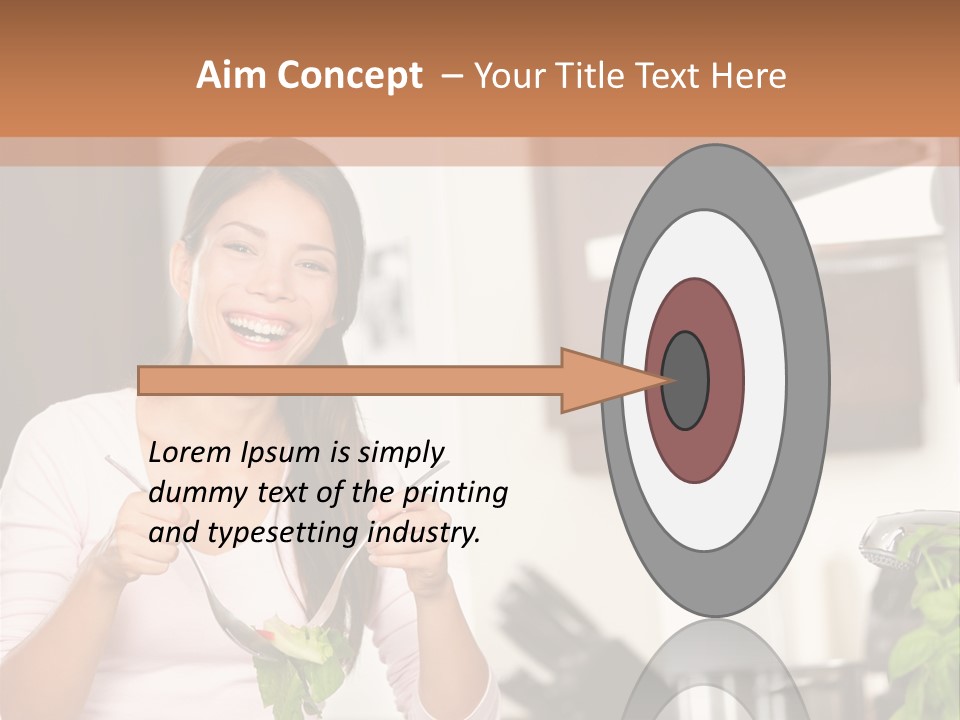 Aim Concept – Your Title Text Here

Lorem Ipsum is simply dummy text of the printing and typesetting industry.